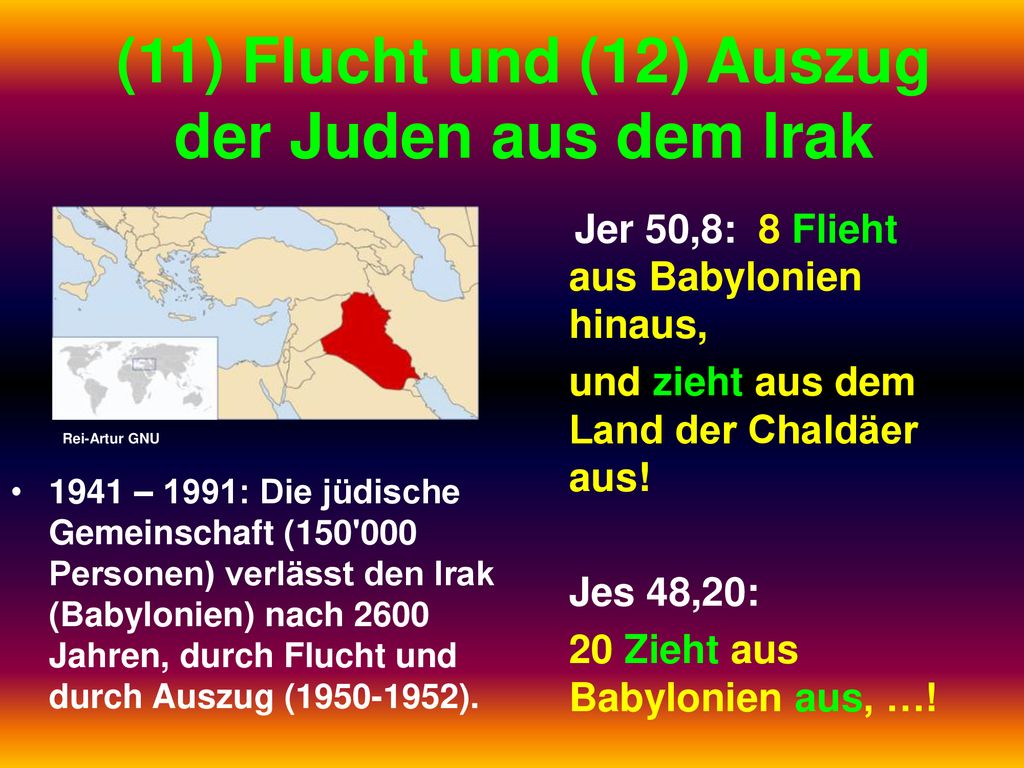 (11) Flucht und (12) Auszug der Juden aus dem Irak

Rei-Artur GNU

• 1941 – 1991: Die jüdische Gemeinschaft (150'000 Personen) verlässt den Irak (Babylonien) nach 2600 Jahren, durch Flucht und durch Auszug (1950-1952).

Jer 50,8: 8 Flieht aus Babylonien hinaus,

und zieht aus dem Land der Chaldäer aus!

Jes 48,20:

20 Zieht aus Babylonien aus, …!